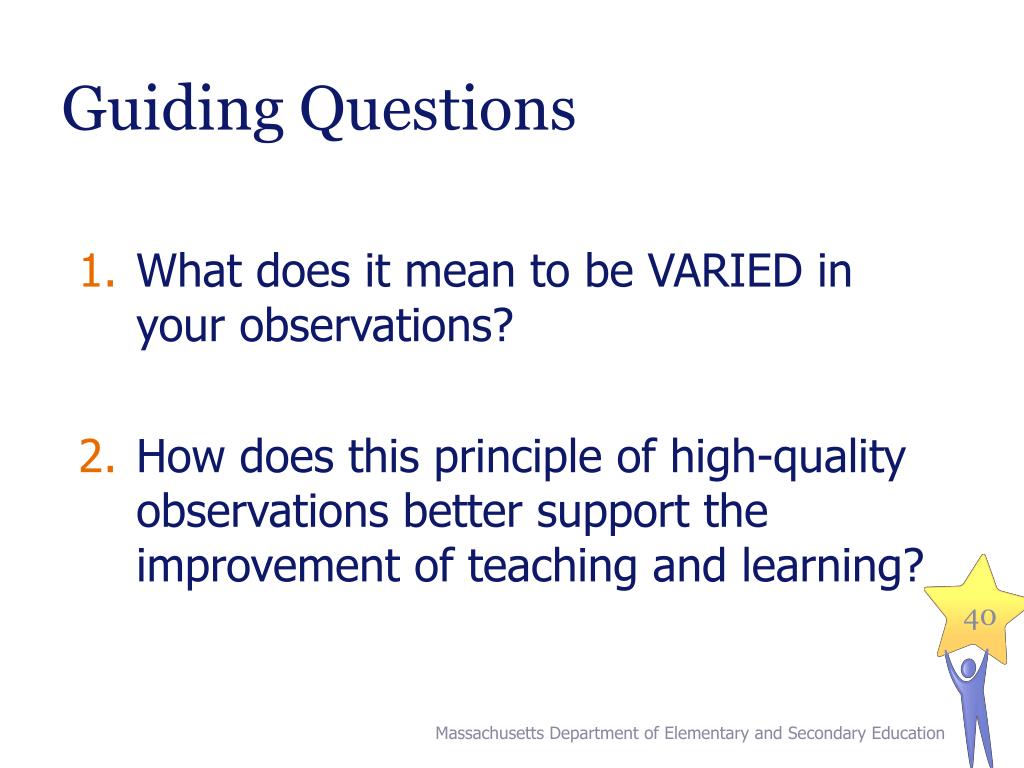 Guiding Questions

1. What does it mean to be VARIED in your observations?

2. How does this principle of high-quality observations better support the improvement of teaching and learning?

40

Massachusetts Department of Elementary and Secondary Education